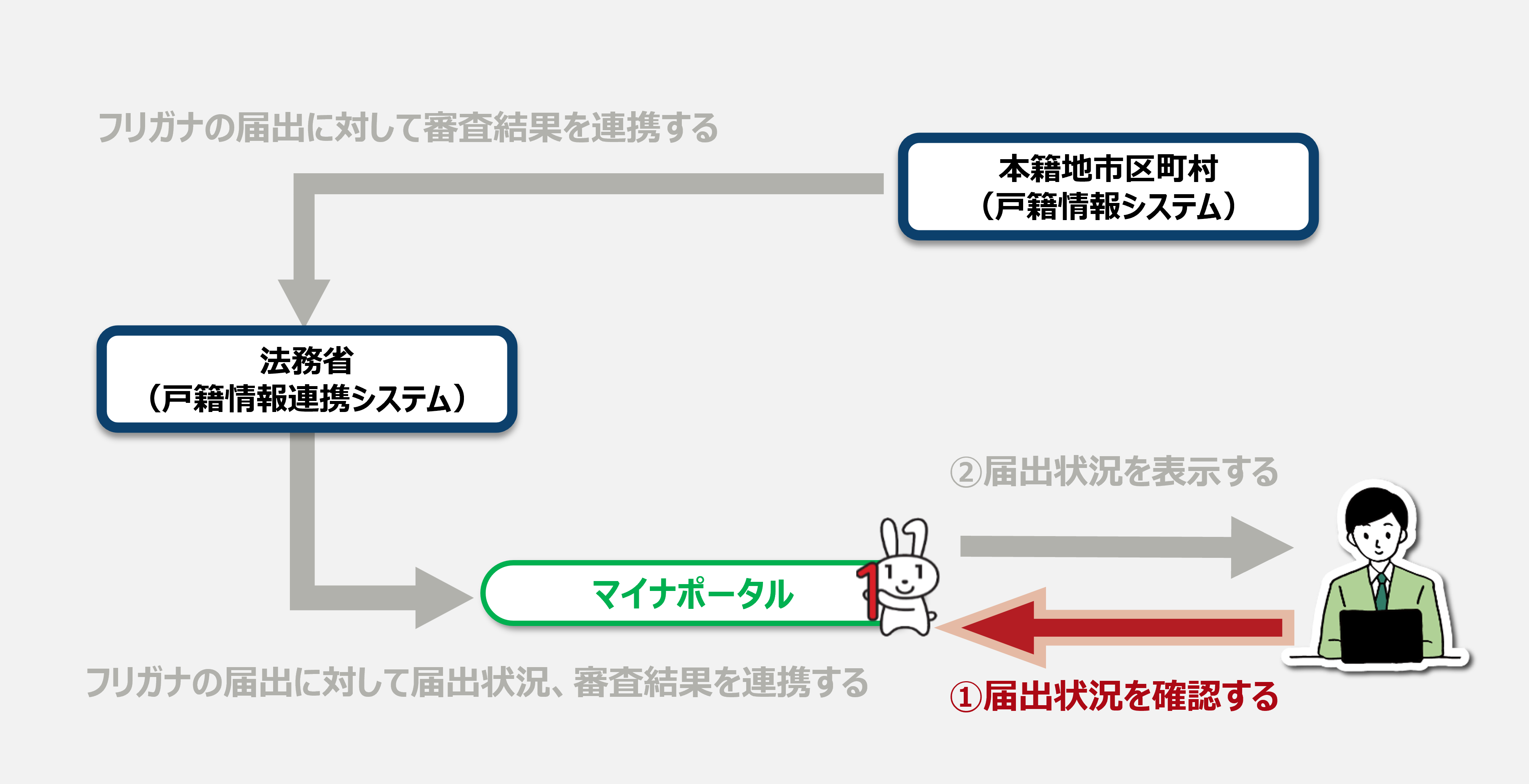 フリガナの届出に対して審査結果を連携する

本籍地市区町村
（戸籍情報システム）

法務省
（戸籍情報連携システム）

②届出状況を表示する

マイナポータル

フリガナの届出に対して届出状況、審査結果を連携する

①届出状況を確認する